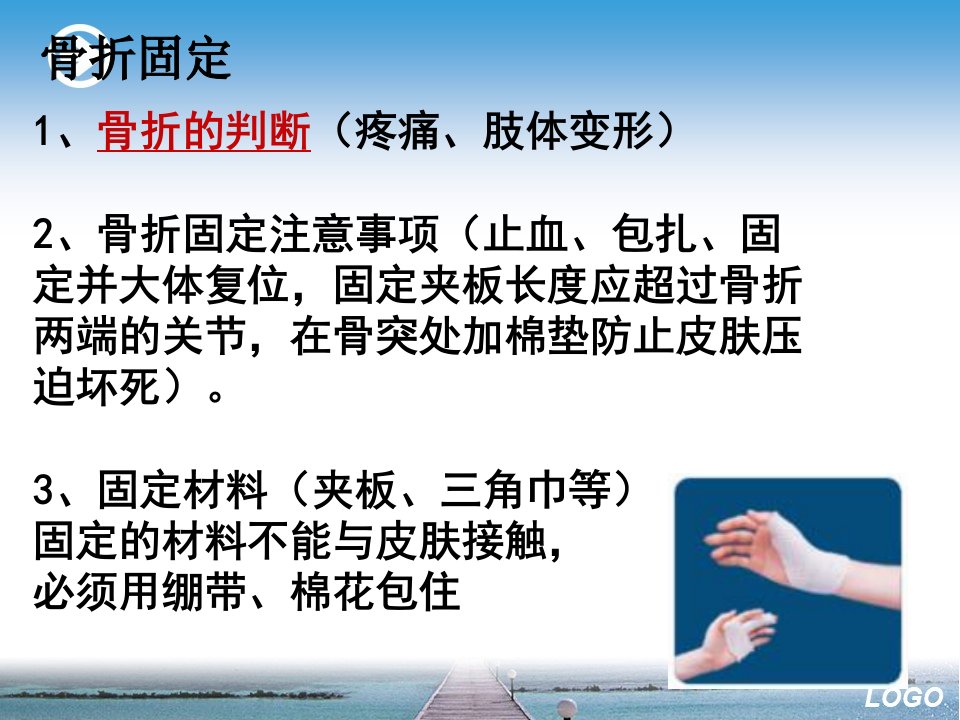 骨折固定

1、骨折的判断（疼痛、肢体变形）

2、骨折固定注意事项（止血、包扎、固定并大体复位，固定夹板长度应超过骨折两端的关节，在骨突处加棉垫防止皮肤压迫坏死）。

3、固定材料（夹板、三角巾等）
固定的材料不能与皮肤接触，
必须用绷带、棉花包住

LOGO